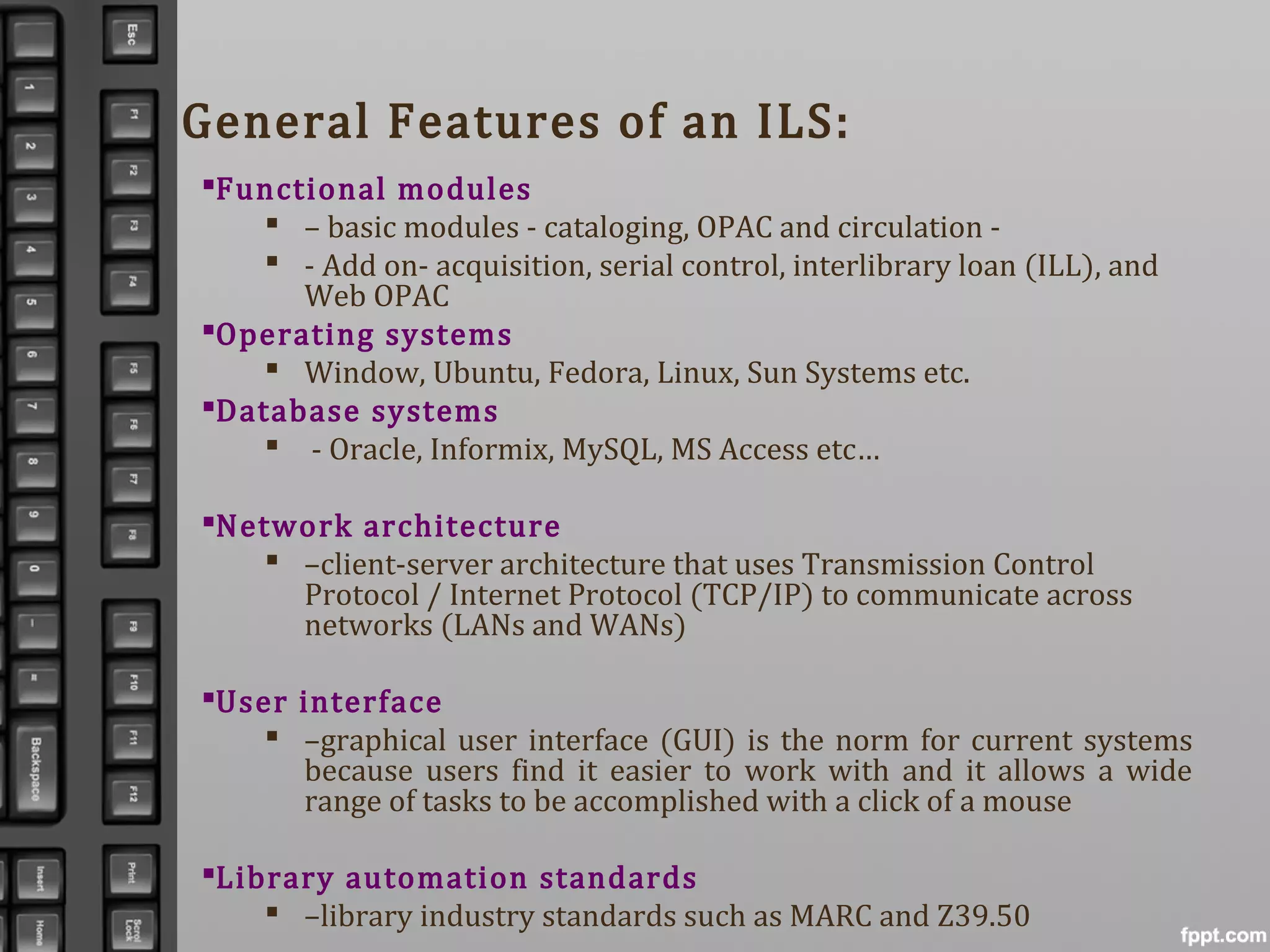 Esc
F1
F2
F3
F4
F5
F6
F7
F8
F9
F10
F11
F12
Print
Scroll Lock
1
2
3
4
5
6
7
8
9
0
-
=
Backspace
Insert
Home

General Features of an ILS:

▪Functional modules
▪ – basic modules - cataloging, OPAC and circulation -
▪ - Add on- acquisition, serial control, interlibrary loan (ILL), and Web OPAC

▪Operating systems
▪ Window, Ubuntu, Fedora, Linux, Sun Systems etc.

▪Database systems
▪ - Oracle, Informix, MySQL, MS Access etc…

▪Network architecture
▪ –client-server architecture that uses Transmission Control Protocol / Internet Protocol (TCP/IP) to communicate across networks (LANs and WANs)

▪User interface
▪ –graphical user interface (GUI) is the norm for current systems because users find it easier to work with and it allows a wide range of tasks to be accomplished with a click of a mouse

▪Library automation standards
▪ –library industry standards such as MARC and Z39.50

fppt.com